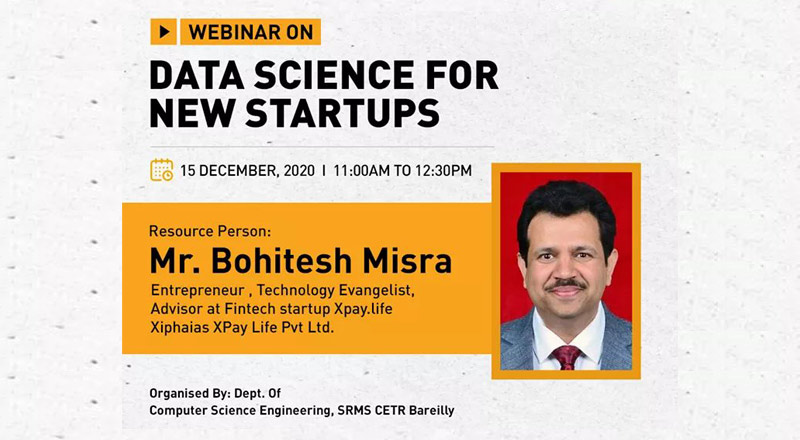 WEBINAR ON

DATA SCIENCE FOR NEW STARTUPS

15 DECEMBER, 2020 I 11:00AM TO 12:30PM

Resource Person:

Mr. Bohitesh Misra

Entrepreneur , Technology Evangelist, Advisor at Fintech startup Xpay.life Xiphaias XPay Life Pvt Ltd.

Organised By: Dept. Of Computer Science Engineering, SRMS CETR Bareilly